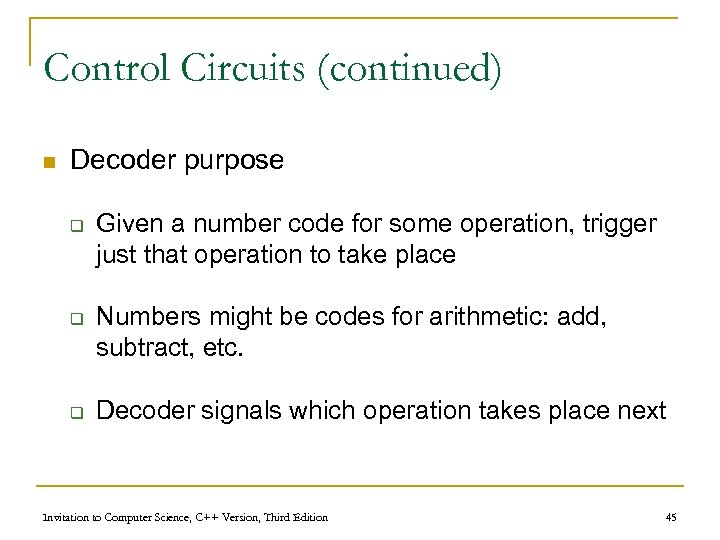 Control Circuits (continued)

Decoder purpose

Given a number code for some operation, trigger just that operation to take place

Numbers might be codes for arithmetic: add, subtract, etc.

Decoder signals which operation takes place next

Invitation to Computer Science, C++ Version, Third Edition

45